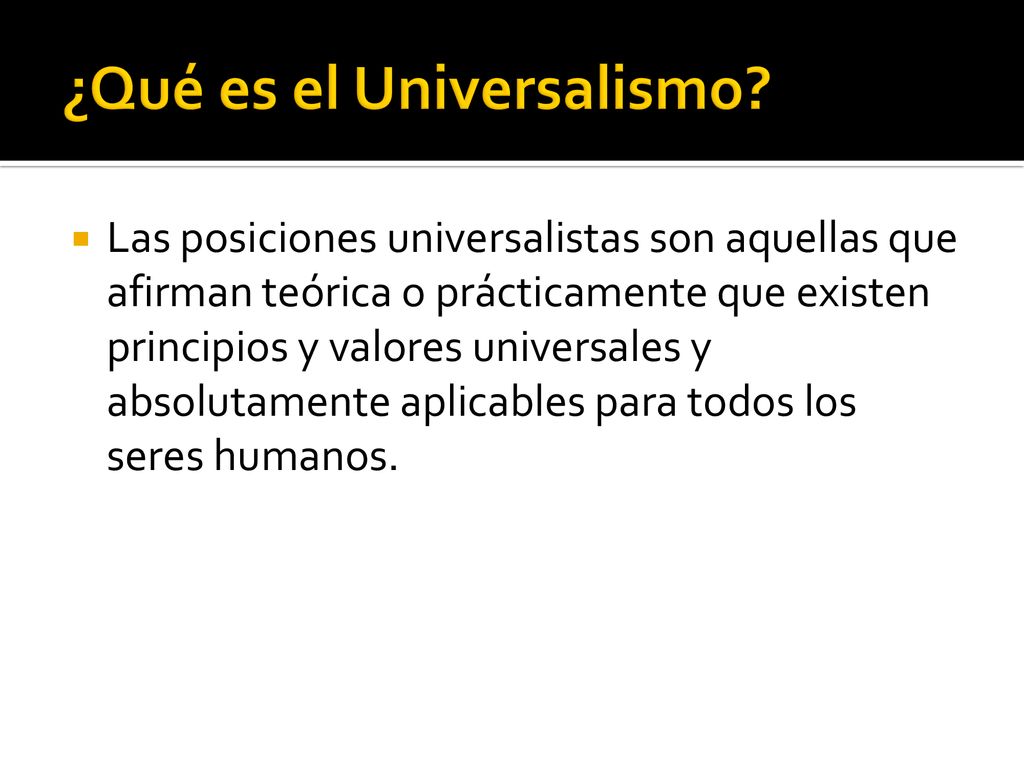 ¿Qué es el Universalismo?

Las posiciones universalistas son aquellas que afirman teórica o prácticamente que existen principios y valores universales y absolutamente aplicables para todos los seres humanos.